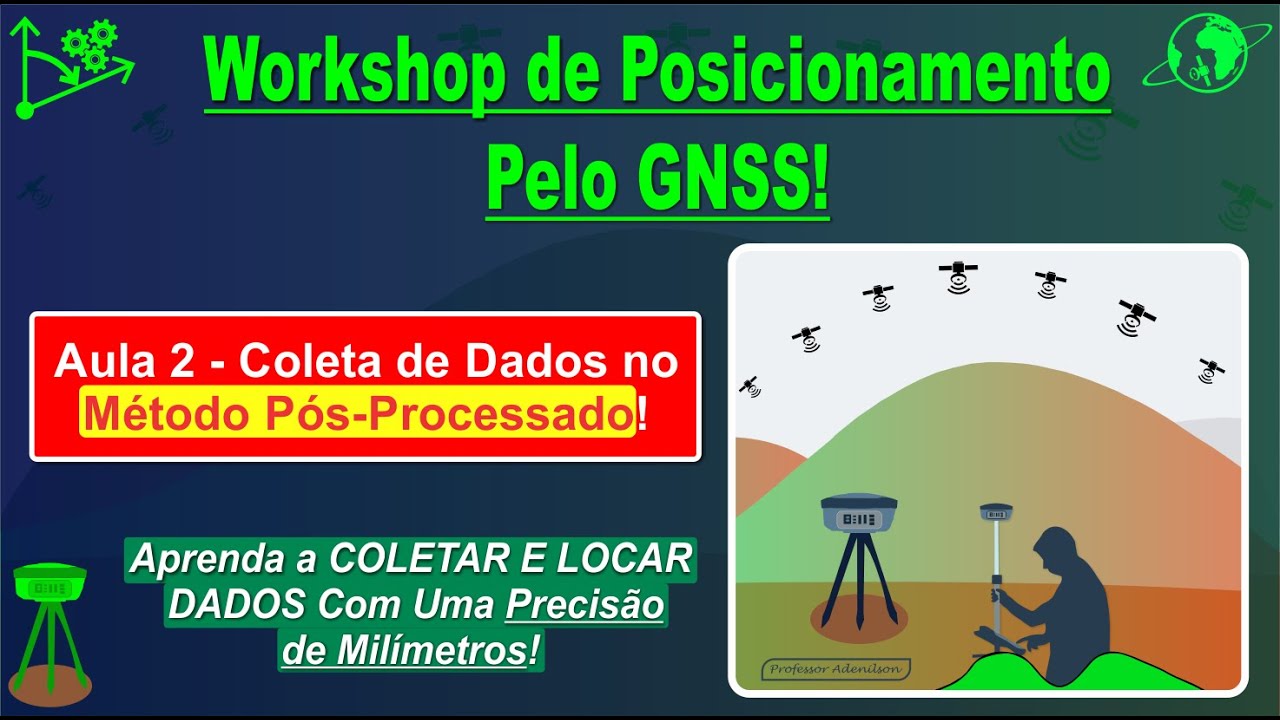 Workshop de Posicionamento Pelo GNSS!

Aula 2 - Coleta de Dados no Método Pós-Processado!

Aprenda a COLETAR E LOCAR DADOS Com Uma Precisão de Milímetros!

Professor Adenilson